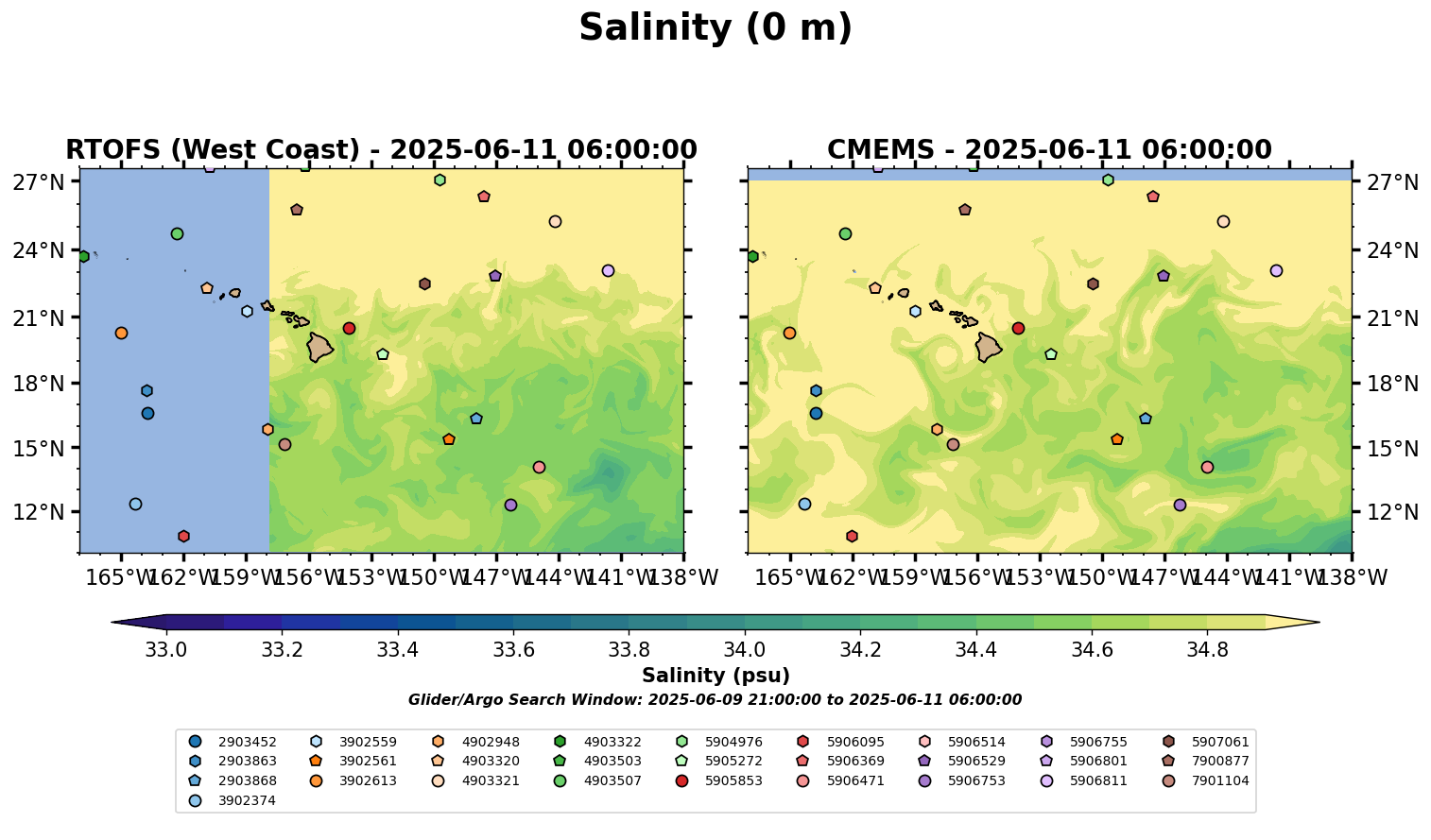 Salinity (0 m)

RTOFS (West Coast) - 2025-06-11 06:00:00

27°N
24°N
21°N
18°N
15°N
12°N
165°W 162°W 159°W 156°W 153°W 150°W 147°W 144°W 141°W 138°W

CMEMS - 2025-06-11 06:00:00

27°N
24°N
21°N
18°N
15°N
12°N
165°W 162°W 159°W 156°W 153°W 150°W 147°W 144°W 141°W 138°W

33.0 33.2 33.4 33.6 33.8 34.0 34.2 34.4 34.6 34.8
Salinity (psu)

Glider/Argo Search Window: 2025-06-09 21:00:00 to 2025-06-11 06:00:00

2903452
2903863
2903868
3902374
3902559
3902561
3902613
4902948
4903320
4903321
4903322
4903503
4903507
5904976
5905272
5905853
5906095
5906369
5906471
5906514
5906529
5906753
5906755
5906801
5906811
5907061
7900877
7901104